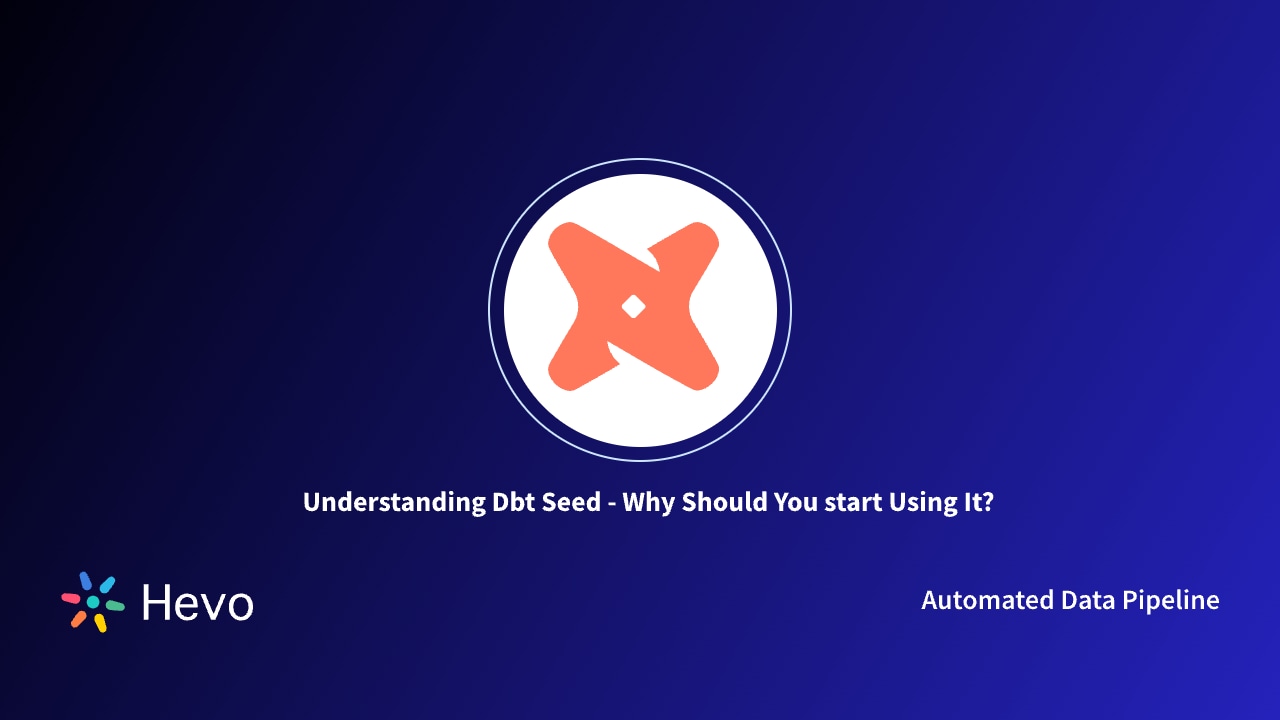 Understanding Dbt Seed - Why Should You start Using It?

Hevo

Automated Data Pipeline